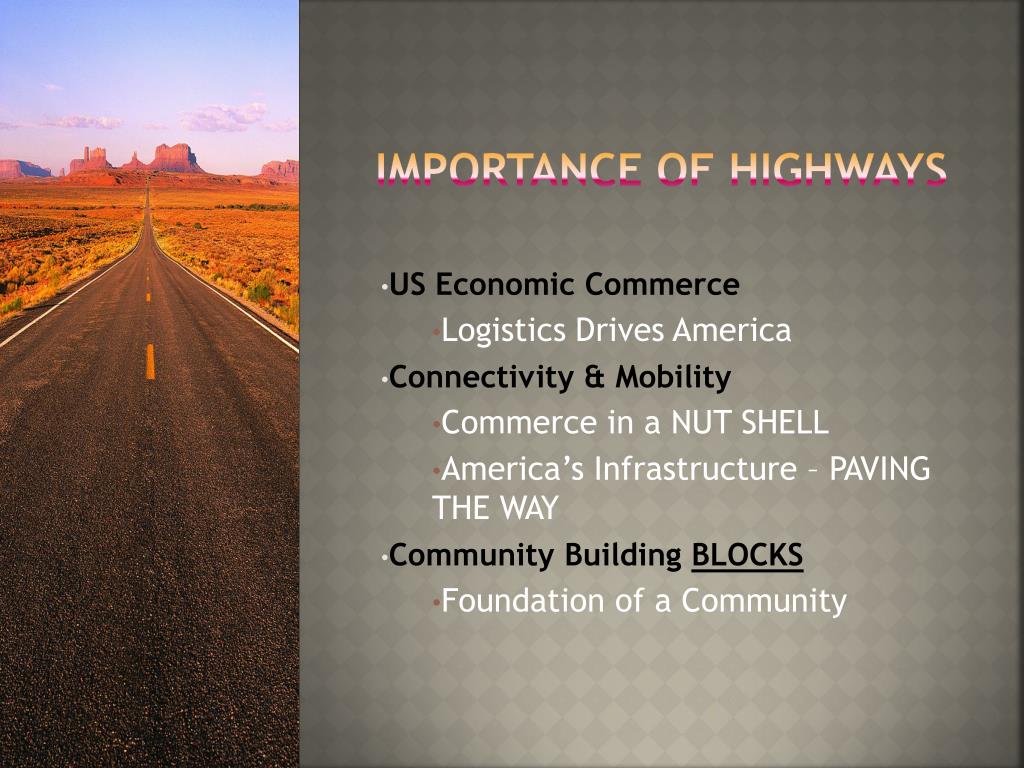 IMPORTANCE OF HIGHWAYS

•US Economic Commerce

•Logistics Drives America

•Connectivity & Mobility

•Commerce in a NUT SHELL

•America's Infrastructure – PAVING THE WAY

•Community Building BLOCKS

•Foundation of a Community